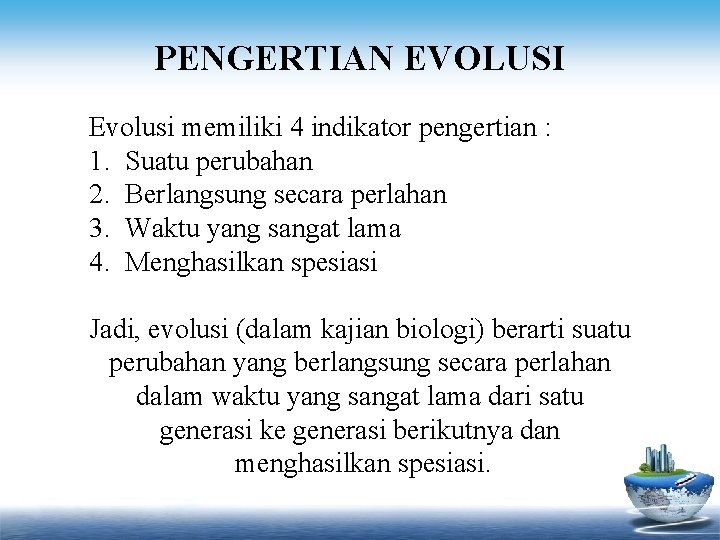 PENGERTIAN EVOLUSI

Evolusi memiliki 4 indikator pengertian :
1. Suatu perubahan
2. Berlangsung secara perlahan
3. Waktu yang sangat lama
4. Menghasilkan spesiasi

Jadi, evolusi (dalam kajian biologi) berarti suatu perubahan yang berlangsung secara perlahan dalam waktu yang sangat lama dari satu generasi ke generasi berikutnya dan menghasilkan spesiasi.